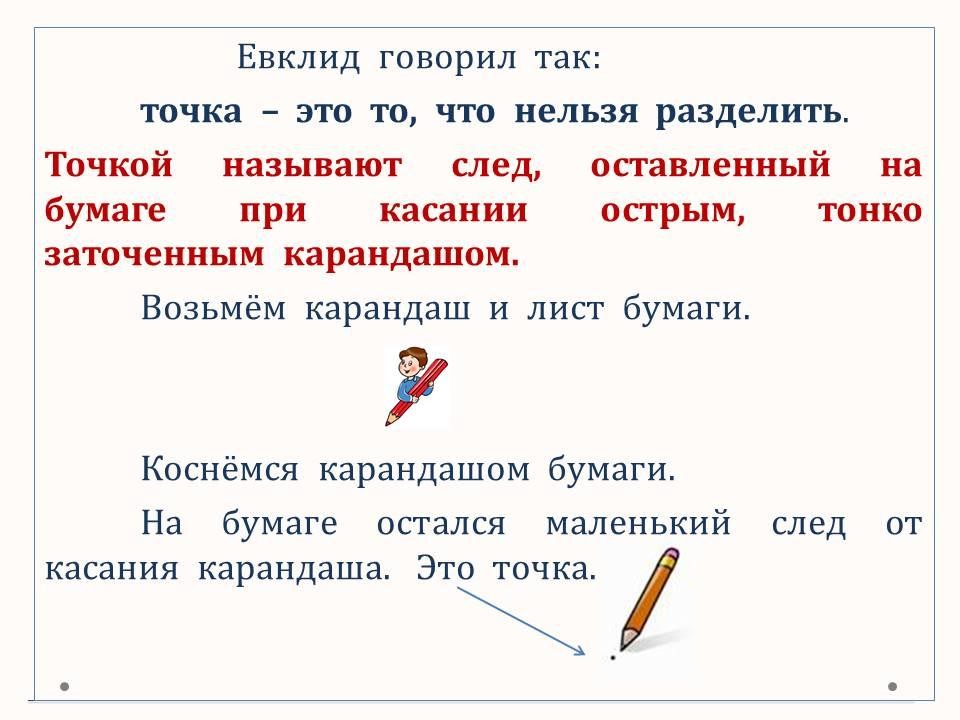 Евклид говорил так:

точка – это то, что нельзя разделить.

Точкой называют след, оставленный на бумаге при касании острым, тонко заточенным карандашом.

Возьмём карандаш и лист бумаги.

Коснёмся карандашом бумаги.

На бумаге остался маленький след от касания карандаша. Это точка.